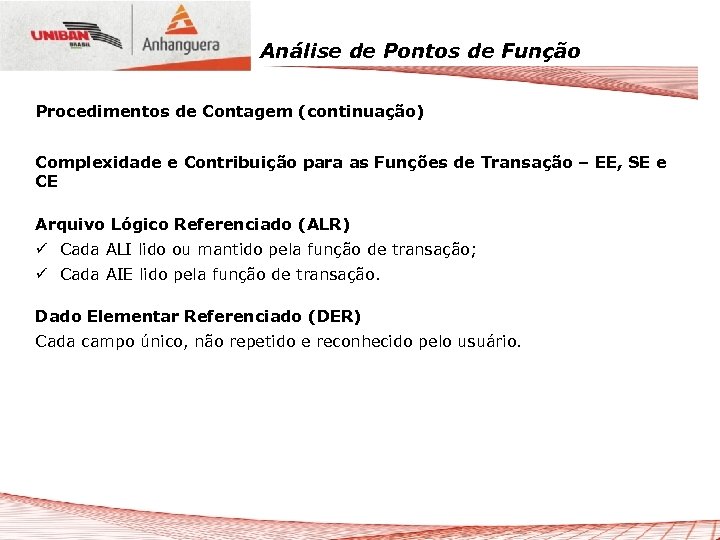 UNIBAN BRASIL

Anhanguera

Análise de Pontos de Função

Procedimentos de Contagem (continuação)

Complexidade e Contribuição para as Funções de Transação – EE, SE e CE

Arquivo Lógico Referenciado (ALR)
✓ Cada ALI lido ou mantido pela função de transação;
✓ Cada AIE lido pela função de transação.

Dado Elementar Referenciado (DER)
Cada campo único, não repetido e reconhecido pelo usuário.